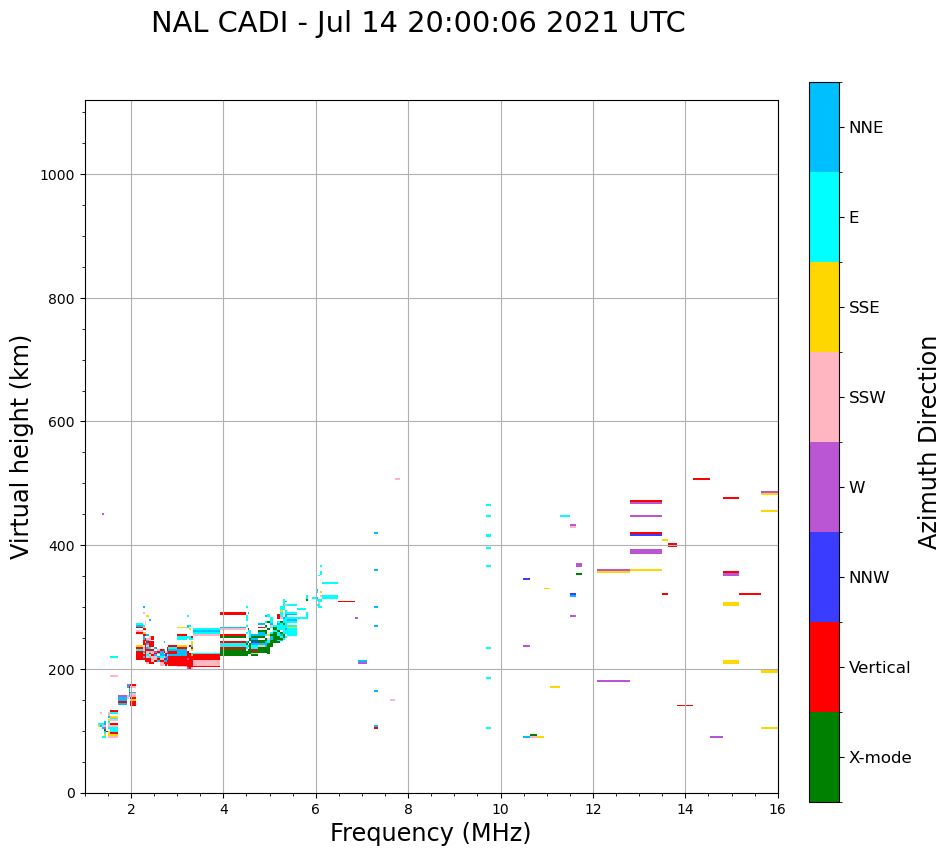 NAL CADI - Jul 14 20:00:06 2021 UTC

Virtual height (km)

1000
800
600
400
200
0

2
4
6
8
10
12
14
16

Frequency (MHz)

NNE
E
SSE
SSW
W
NNW
Vertical
X-mode

Azimuth Direction